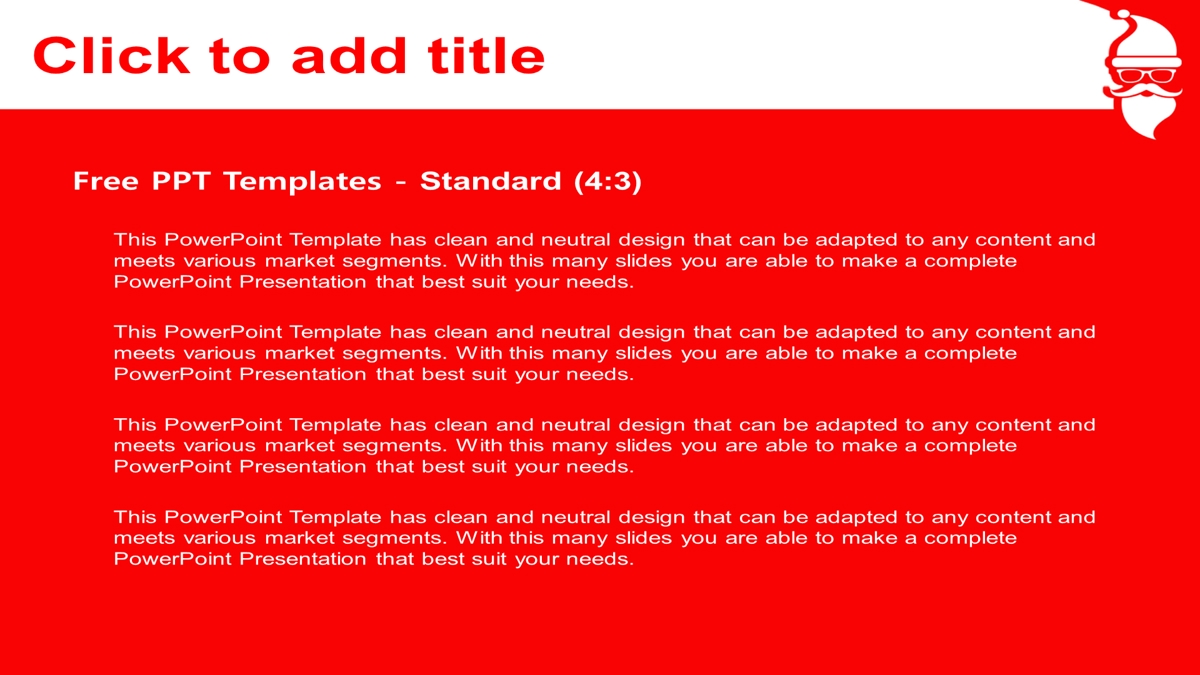 Click to add title

Free PPT Templates - Standard (4:3)

This PowerPoint Template has clean and neutral design that can be adapted to any content and meets various market segments. With this many slides you are able to make a complete PowerPoint Presentation that best suit your needs.

This PowerPoint Template has clean and neutral design that can be adapted to any content and meets various market segments. With this many slides you are able to make a complete PowerPoint Presentation that best suit your needs.

This PowerPoint Template has clean and neutral design that can be adapted to any content and meets various market segments. With this many slides you are able to make a complete PowerPoint Presentation that best suit your needs.

This PowerPoint Template has clean and neutral design that can be adapted to any content and meets various market segments. With this many slides you are able to make a complete PowerPoint Presentation that best suit your needs.